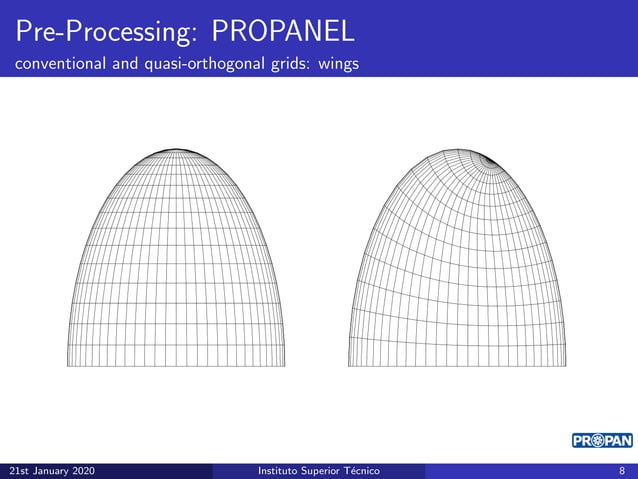 Pre-Processing: PROPANEL
conventional and quasi-orthogonal grids: wings

PROPAN

21st January 2020 Instituto Superior Técnico 8